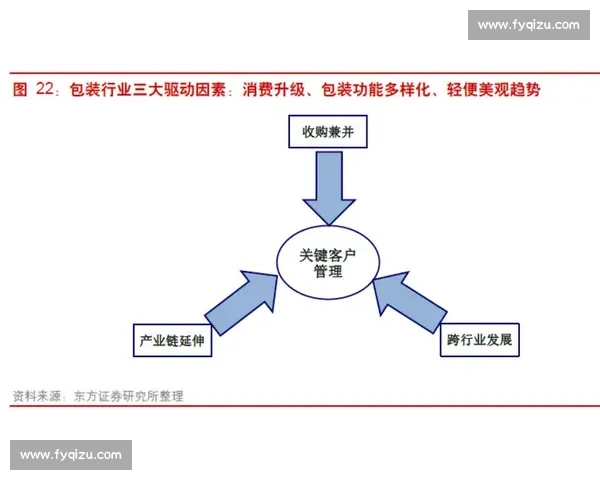 www.fyqizu.com

图 22：包装行业三大驱动因素：消费升级、包装功能多样化、轻便美观趋势

收购兼并

关键客户管理

产业链延伸

跨行业发展

资料来源：东方证券研究所整理

www.fyqizu.com